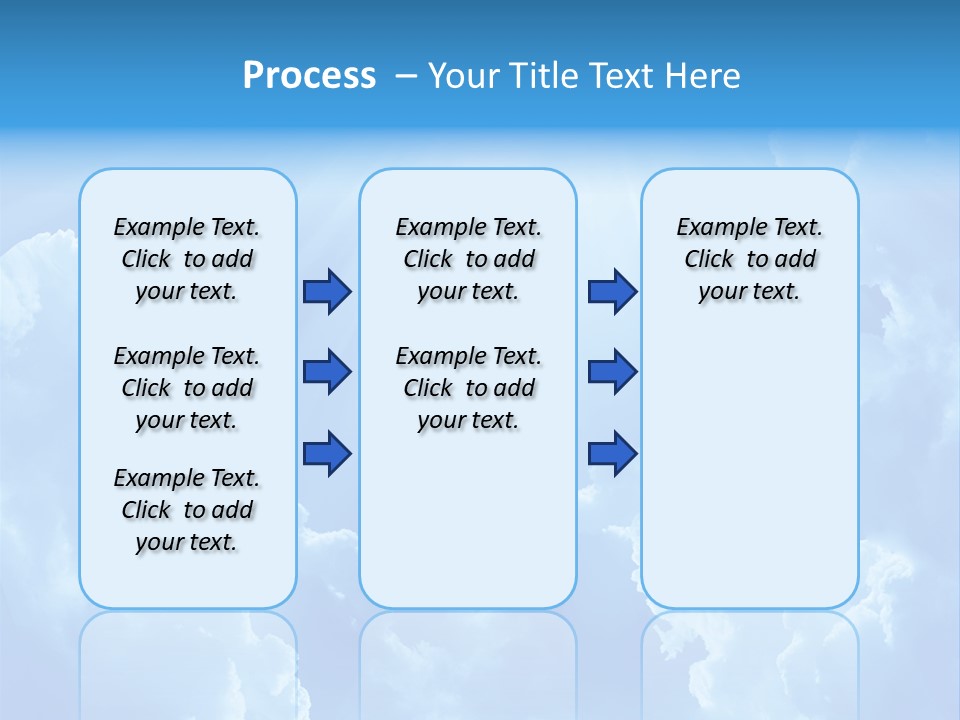 Process – Your Title Text Here

Example Text. Click to add your text.

Example Text. Click to add your text.

Example Text. Click to add your text.

Example Text. Click to add your text.

Example Text. Click to add your text.

Example Text. Click to add your text.